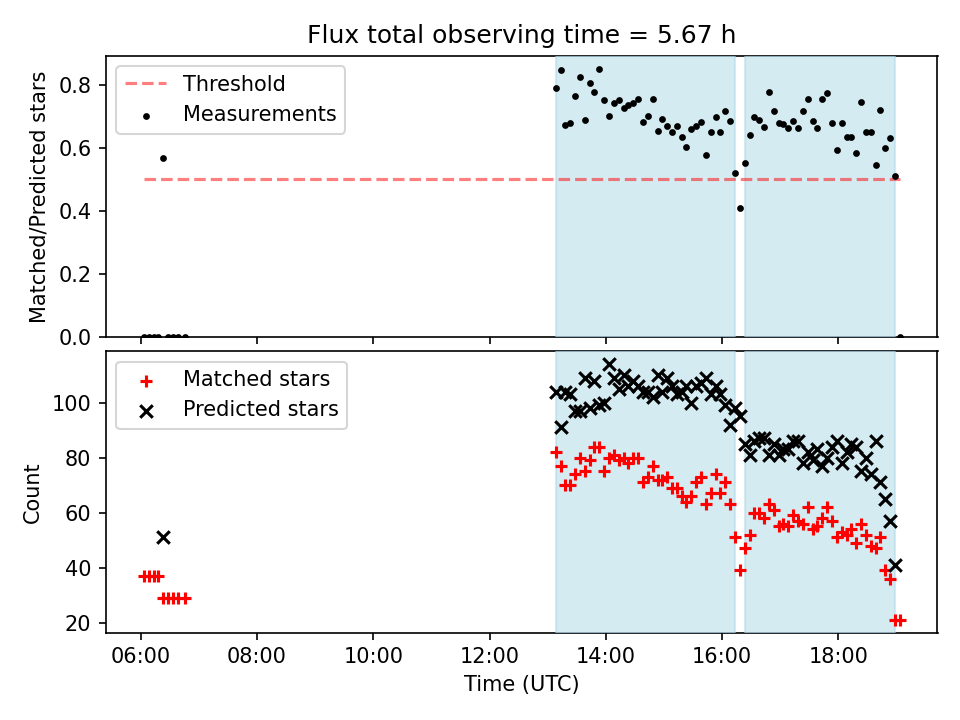 Flux total observing time = 5.67 h

Threshold
Measurements

Matched/Predicted stars

0.8
0.6
0.4
0.2
0.0

Matched stars
Predicted stars

Count

100
80
60
40
20

06:00
08:00
10:00
12:00
14:00
16:00
18:00

Time (UTC)